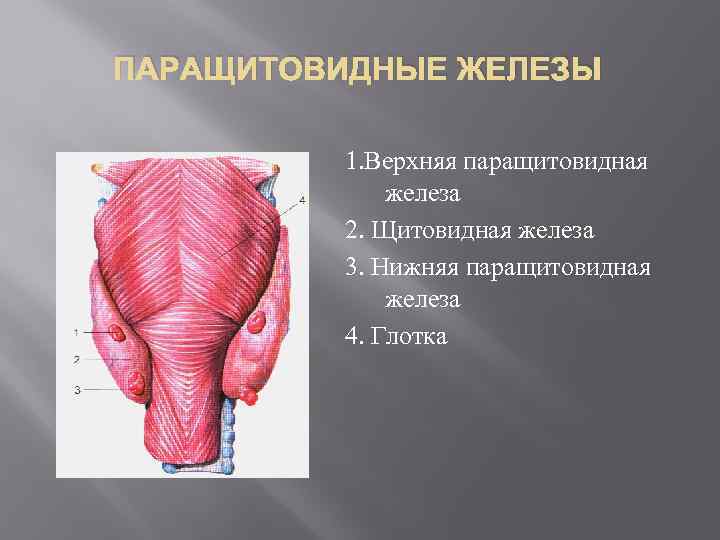 ПАРАЩИТОВИДНЫЕ ЖЕЛЕЗЫ

4

1

2

3

1.Верхняя паращитовидная железа

2. Щитовидная железа

3. Нижняя паращитовидная железа

4. Глотка